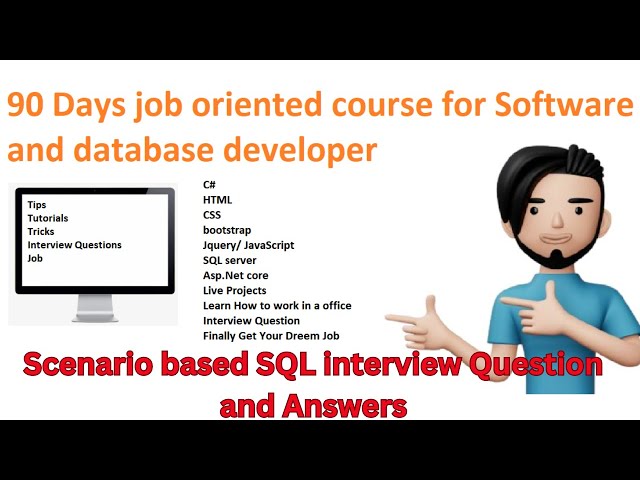 90 Days job oriented course for Software and database developer

Tips
Tutorials
Tricks
Interview Questions
Job

C#
HTML
CSS
bootstrap
Jquery/ JavaScript
SQL server
Asp.Net core
Live Projects
Learn How to work in a office
Interview Question
Finally Get Your Dreem Job

Scenario based SQL interview Question and Answers